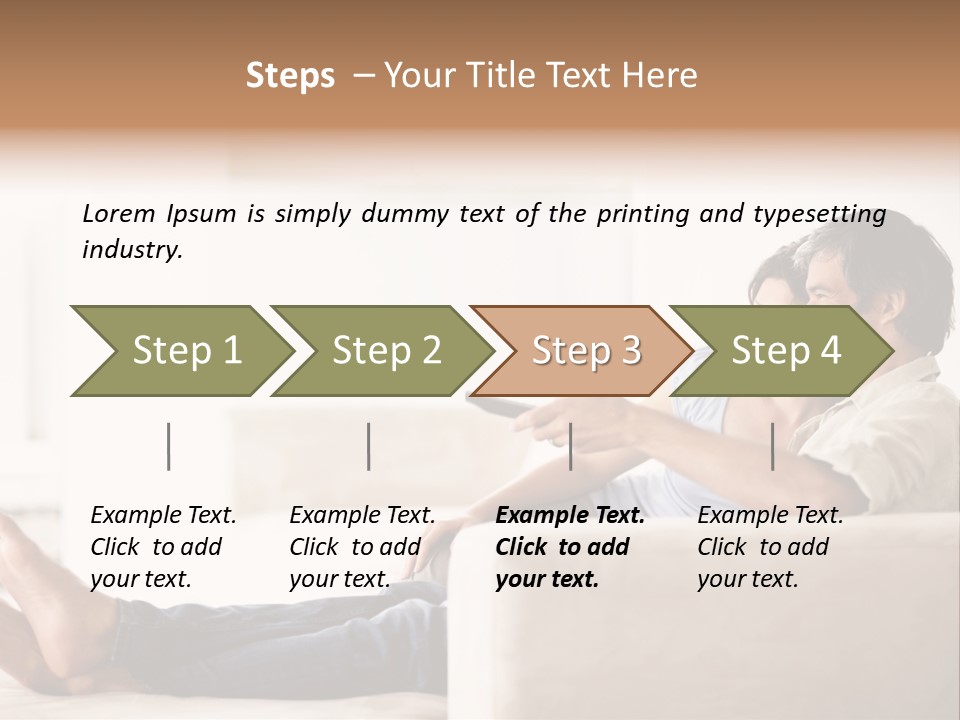 Steps – Your Title Text Here

Lorem Ipsum is simply dummy text of the printing and typesetting industry.

Step 1

Step 2

Step 3

Step 4

Example Text. Click to add your text.

Example Text. Click to add your text.

Example Text. Click to add your text.

Example Text. Click to add your text.